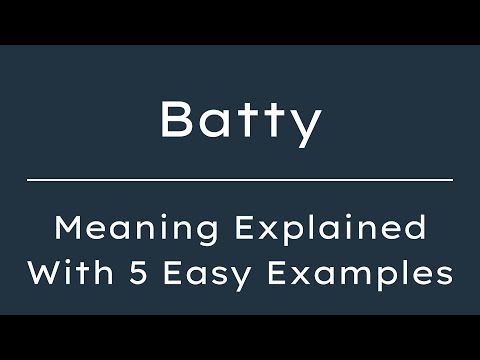 Batty

Meaning Explained With 5 Easy Examples